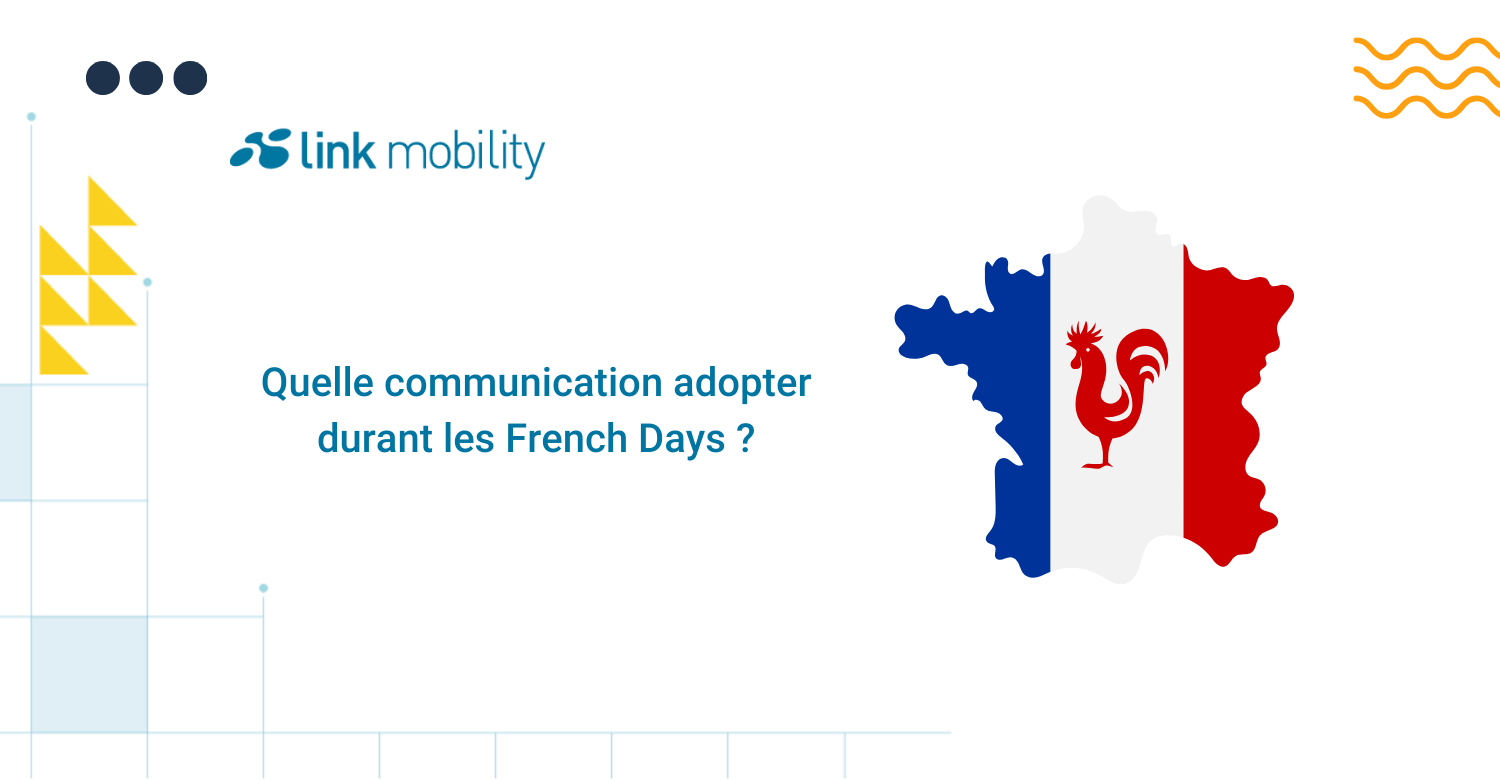 link mobility

Quelle communication adopter durant les French Days ?